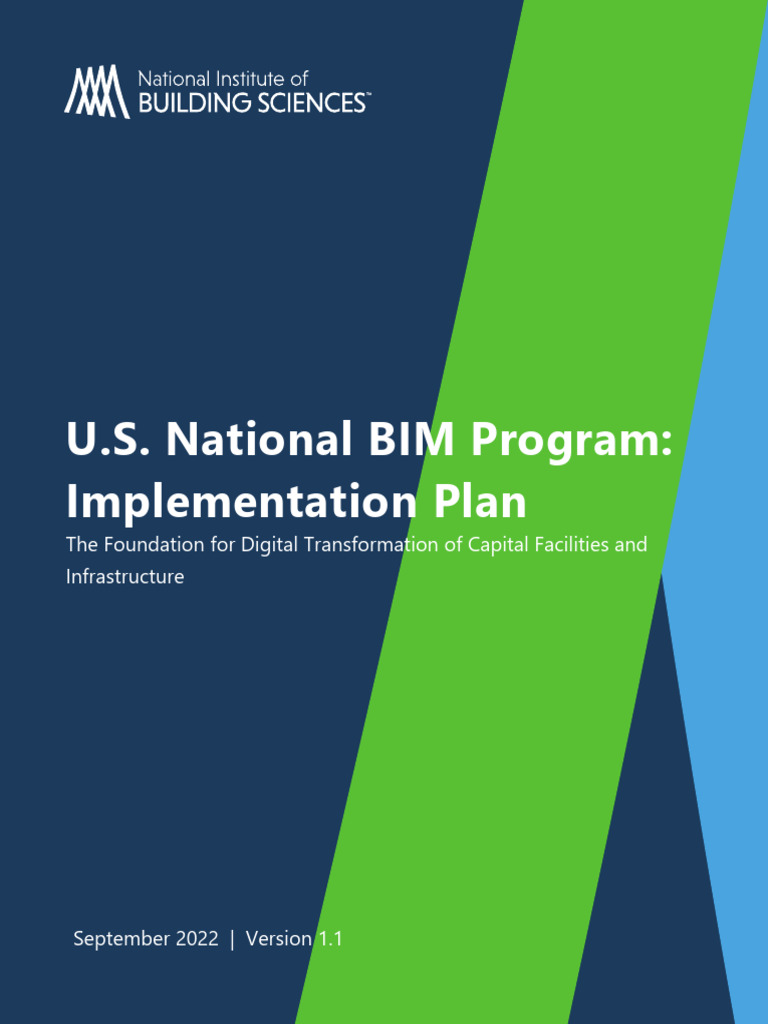 National Institute of
BUILDING SCIENCES™

U.S. National BIM Program: Implementation Plan

The Foundation for Digital Transformation of Capital Facilities and Infrastructure

September 2022 | Version 1.1